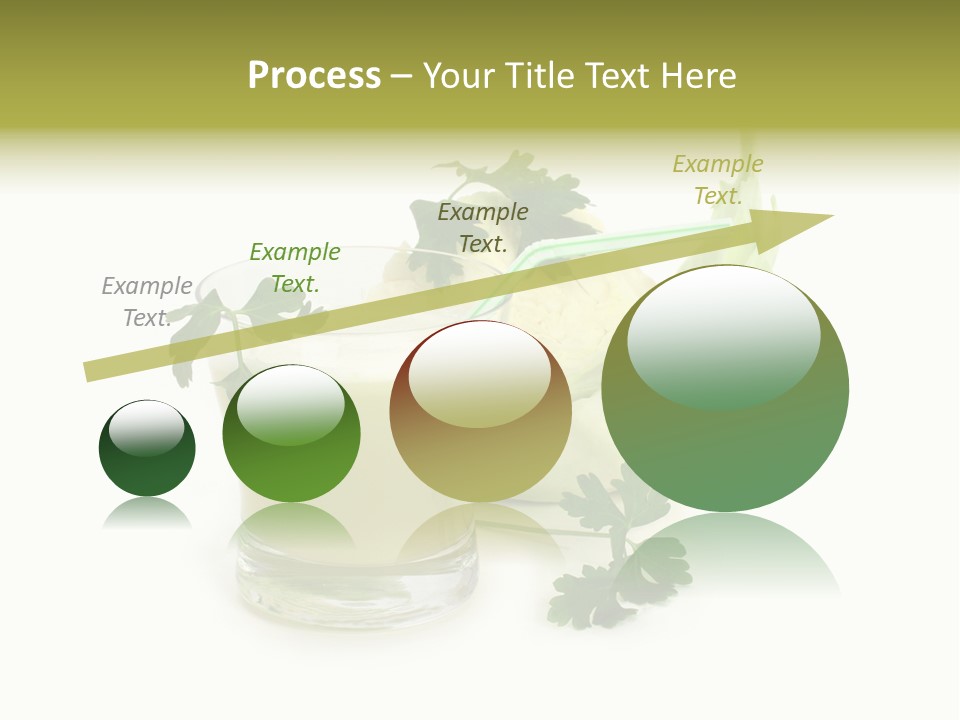 Process – Your Title Text Here

Example Text.

Example Text.

Example Text.

Example Text.